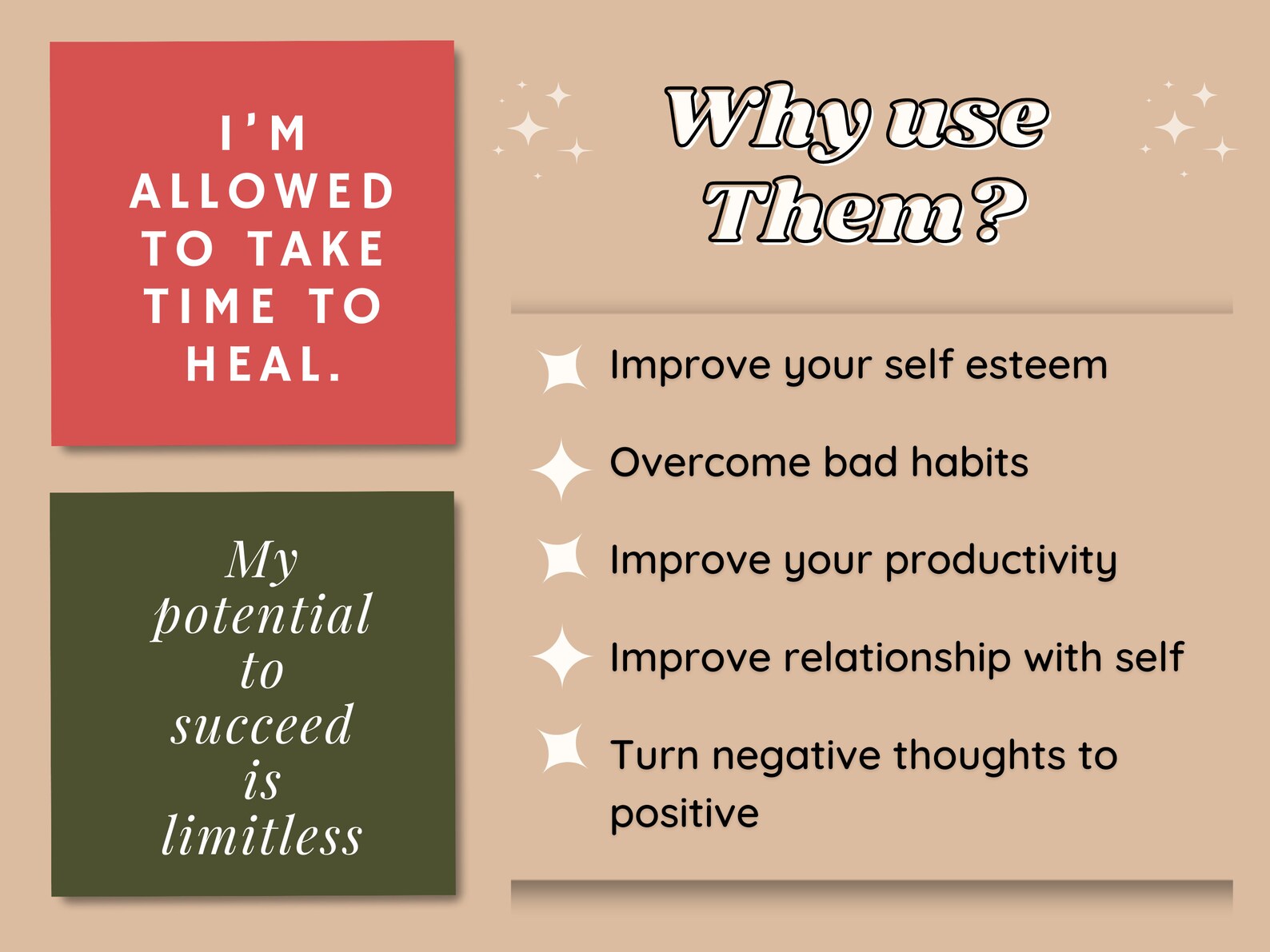 I'M ALLOWED TO TAKE TIME TO HEAL.

My potential to succeed is limitless

Why use Them?

Improve your self esteem

Overcome bad habits

Improve your productivity

Improve relationship with self

Turn negative thoughts to positive